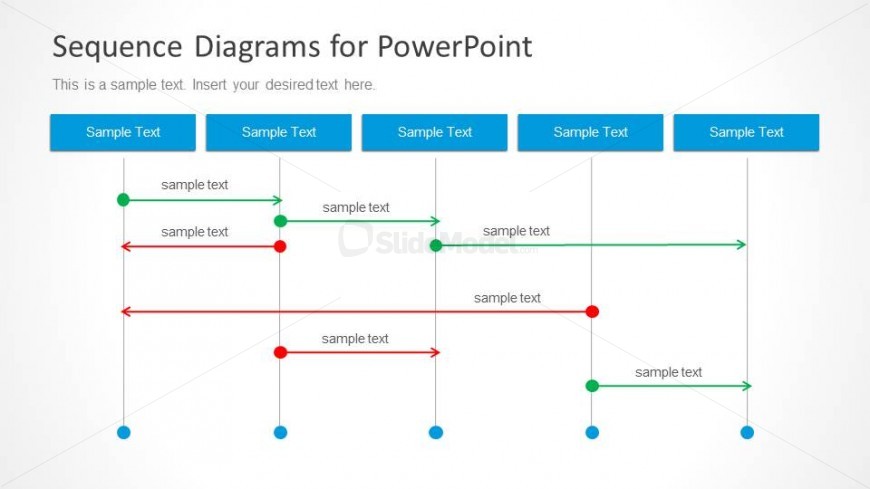 Sequence Diagrams for PowerPoint

This is a sample text. Insert your desired text here.

Sample Text

Sample Text

Sample Text

Sample Text

Sample Text

sample text

sample text

sample text

sample text

SlideModel.com

sample text

sample text

sample text